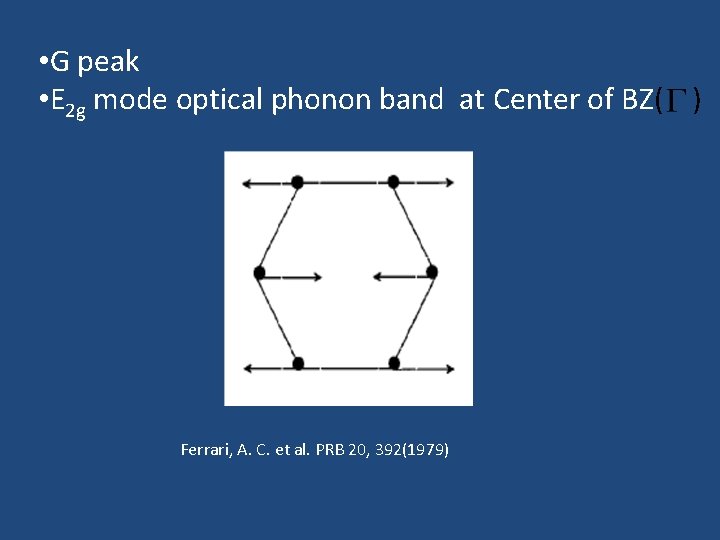 •G peak
•$E_{2g}$ mode optical phonon band at Center of BZ$(\Gamma)$

Ferrari, A. C. et al. PRB 20, 392(1979)